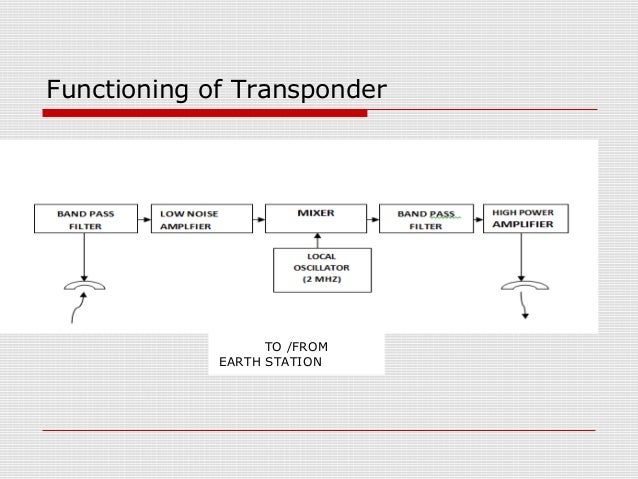 Functioning of Transponder

BAND PASS FILTER

LOW NOISE AMPLFIER

MIXER

BAND PASS FILTER

HIGH POWER AMPLIFIER

LOCAL OSCILLATOR (2 MHZ)

TO /FROM
EARTH STATION